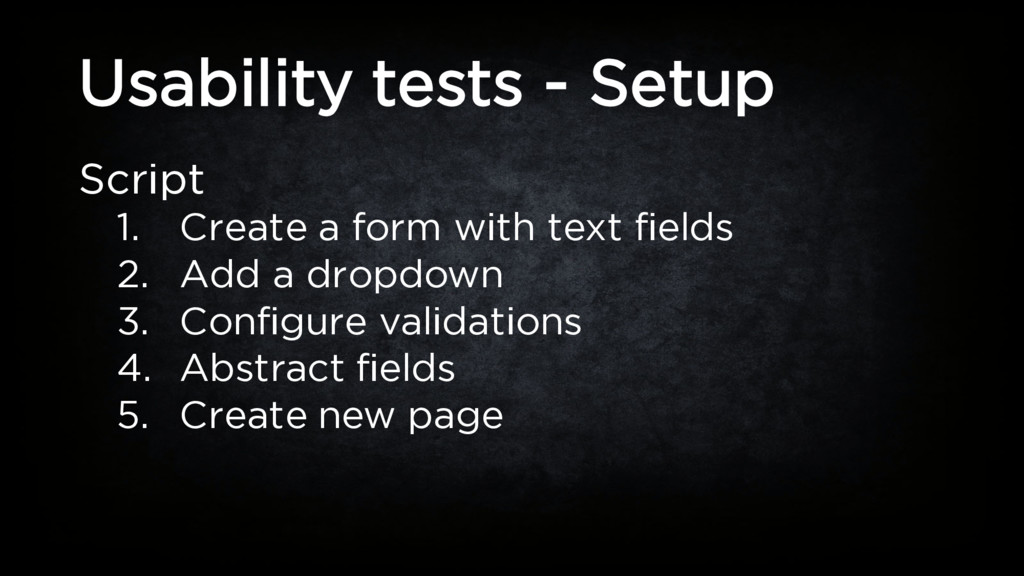 Usability tests - Setup

Script
1. Create a form with text fields
2. Add a dropdown
3. Configure validations
4. Abstract fields
5. Create new page